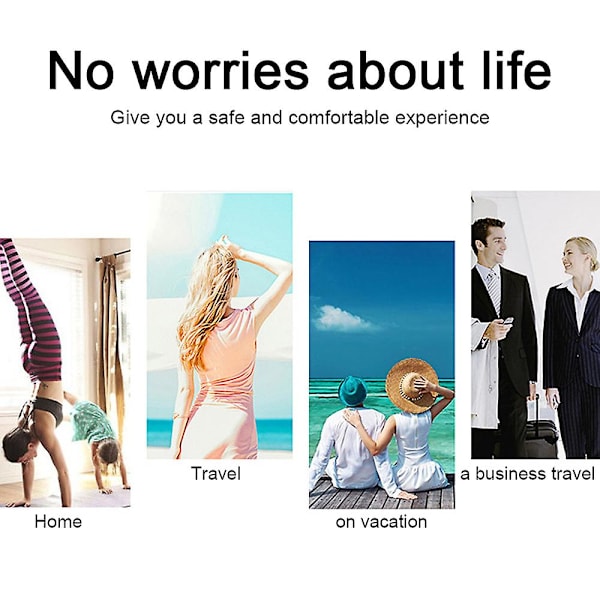 No worries about life

Give you a safe and comfortable experience

Home

Travel

on vacation

a business travel